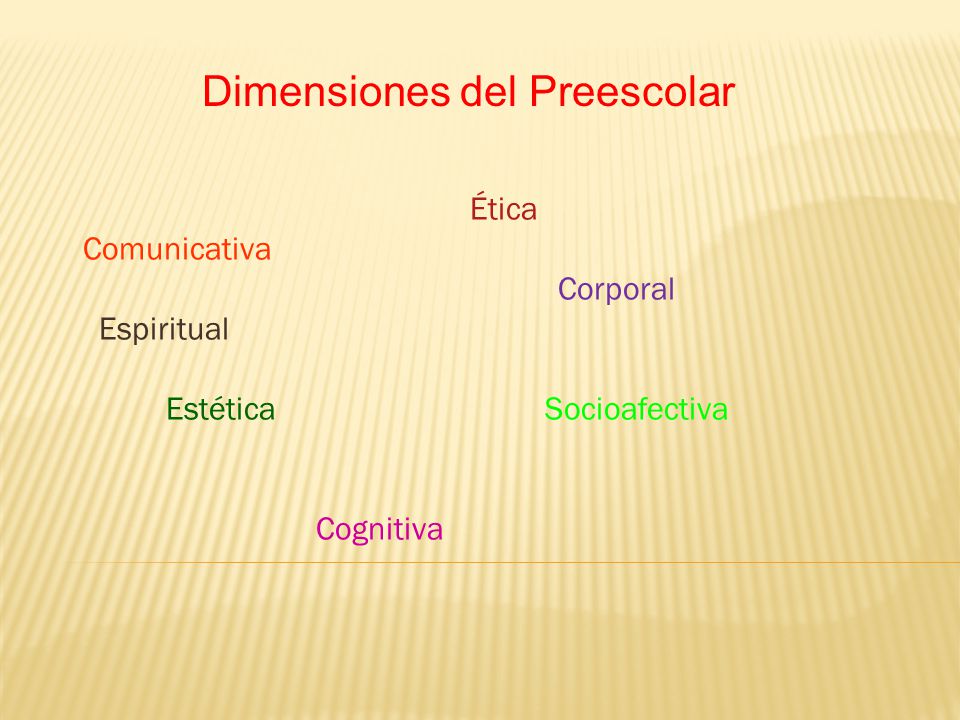 Dimensiones del Preescolar

Ética

Comunicativa

Corporal

Espiritual

Estética

Socioafectiva

Cognitiva